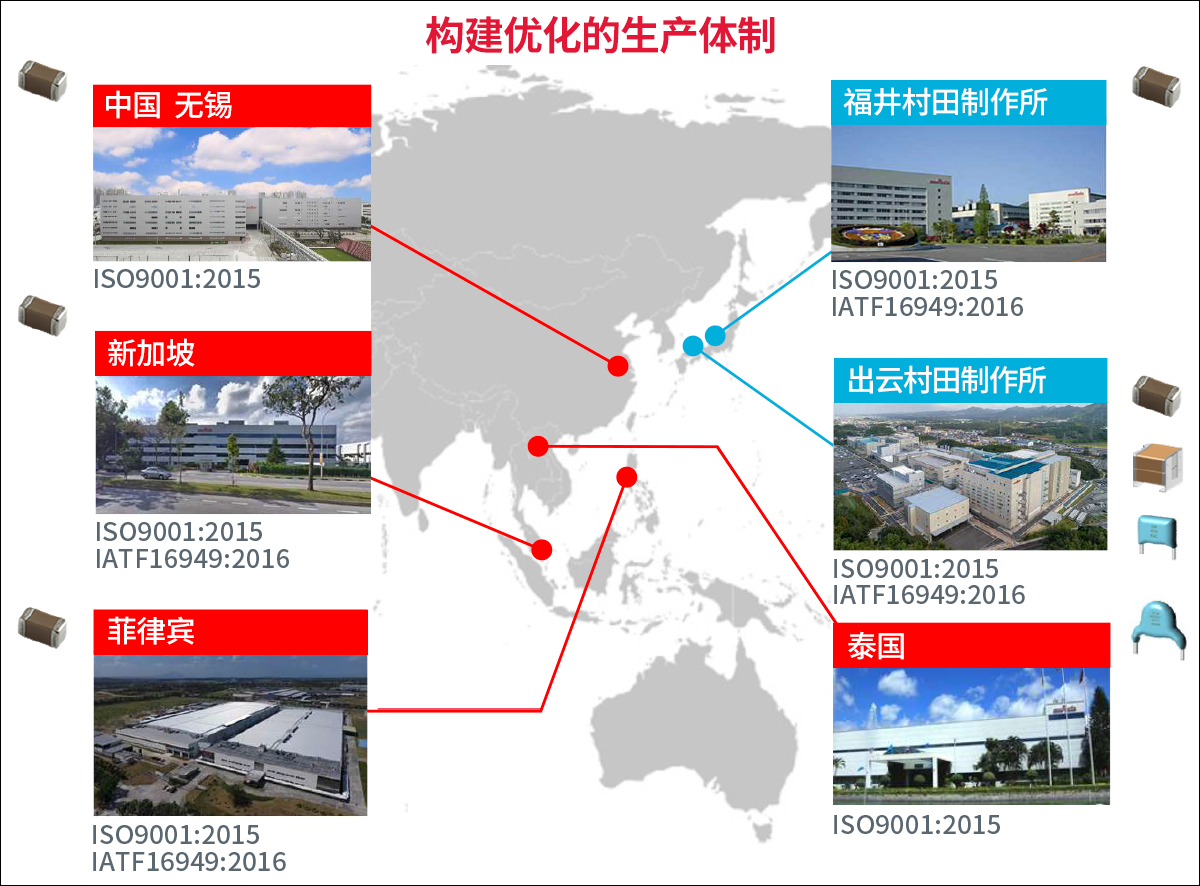 构建优化的生产体制

中国 无锡
ISO9001:2015

新加坡
ISO9001:2015
IATF16949:2016

菲律宾
ISO9001:2015
IATF16949:2016

福井村田制作所
ISO9001:2015
IATF16949:2016

出云村田制作所
ISO9001:2015
IATF16949:2016

泰国
ISO9001:2015